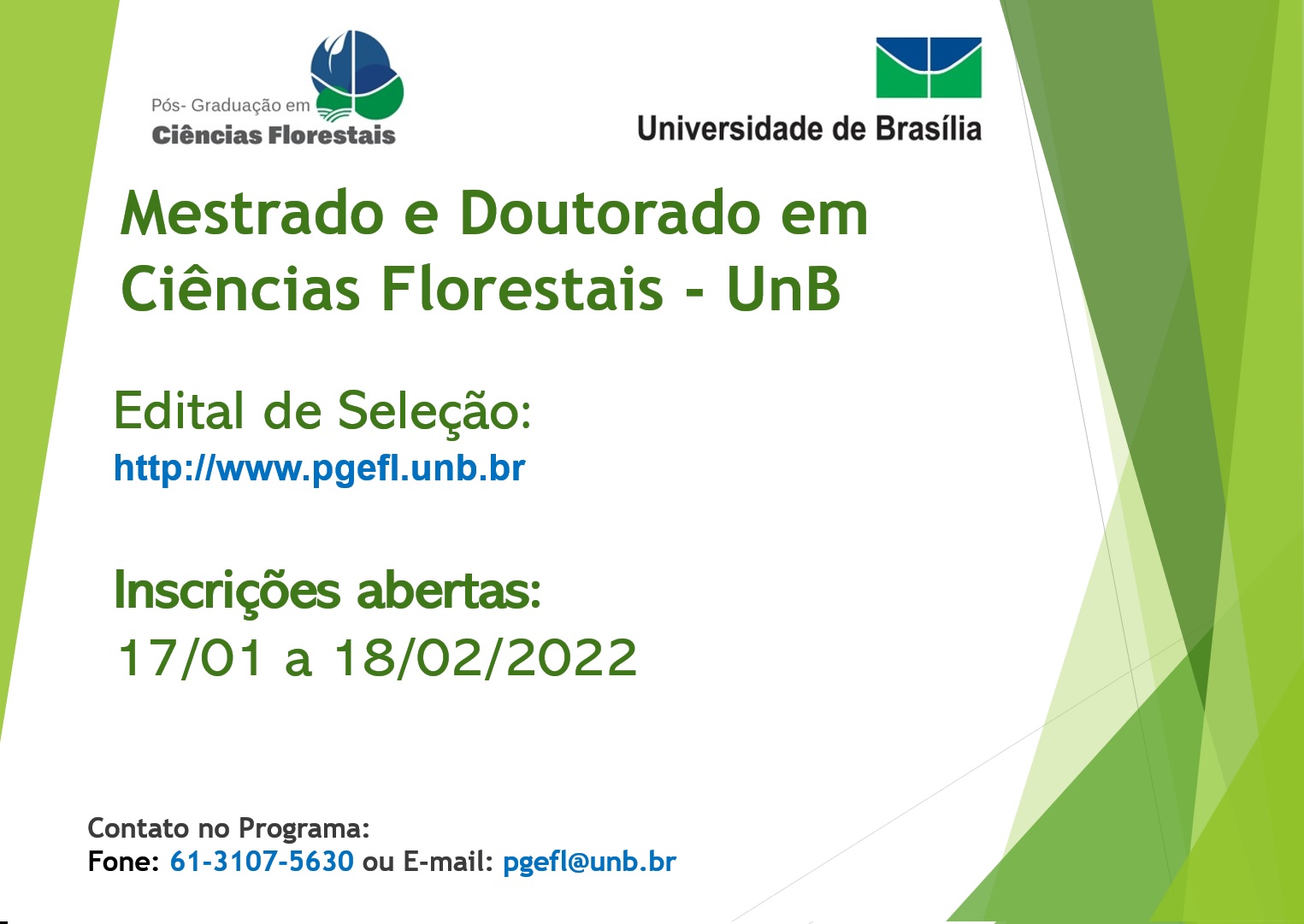 Pós- Graduação em
Ciências Florestais

Universidade de Brasília

Mestrado e Doutorado em Ciências Florestais - UnB

Edital de Seleção:
http://www.pgefl.unb.br

Inscrições abertas:
17/01 a 18/02/2022

Contato no Programa:
Fone: 61-3107-5630 ou E-mail: pgefl@unb.br